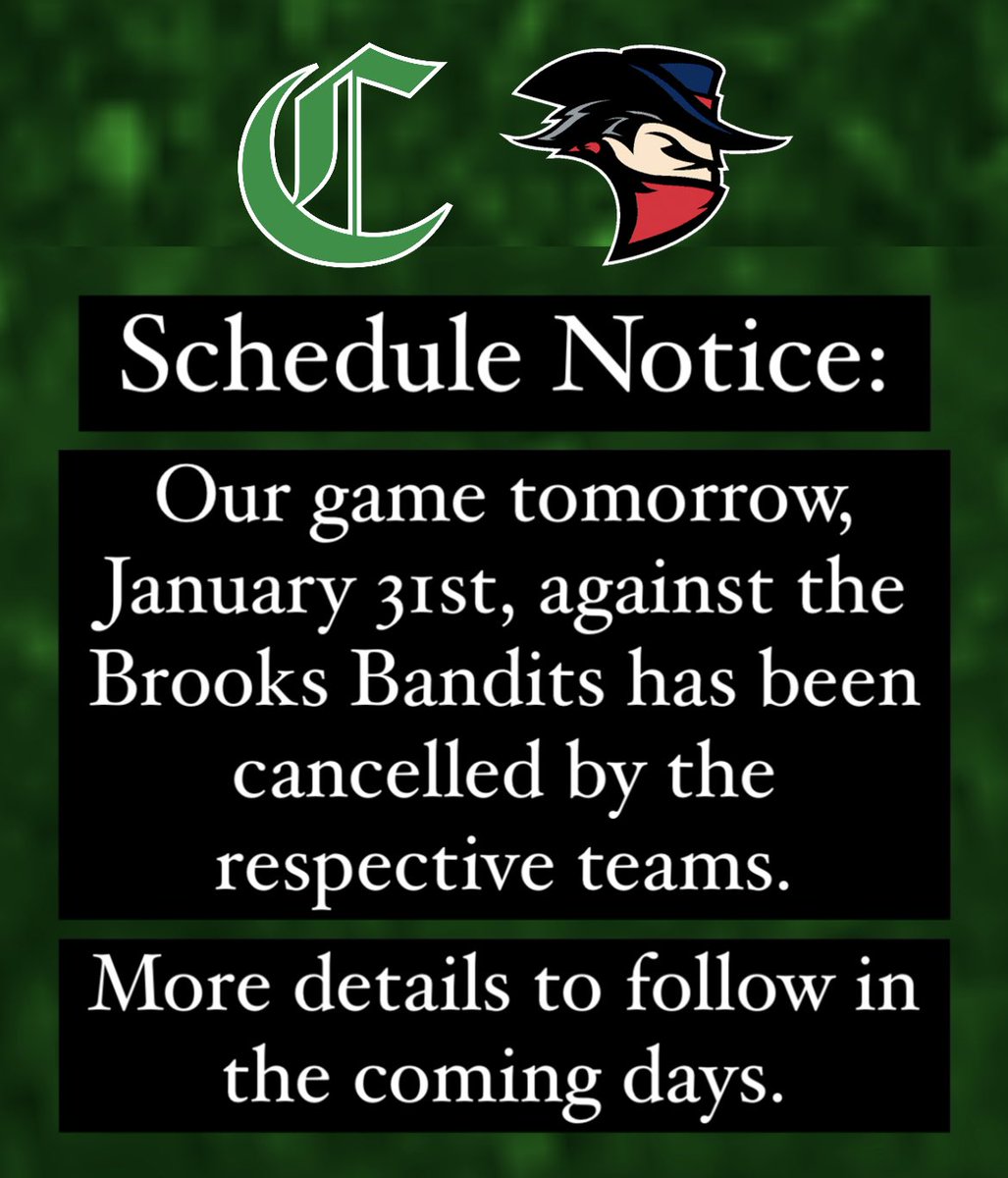 C

Schedule Notice:

Our game tomorrow, January 31st, against the Brooks Bandits has been cancelled by the respective teams.

More details to follow in the coming days.